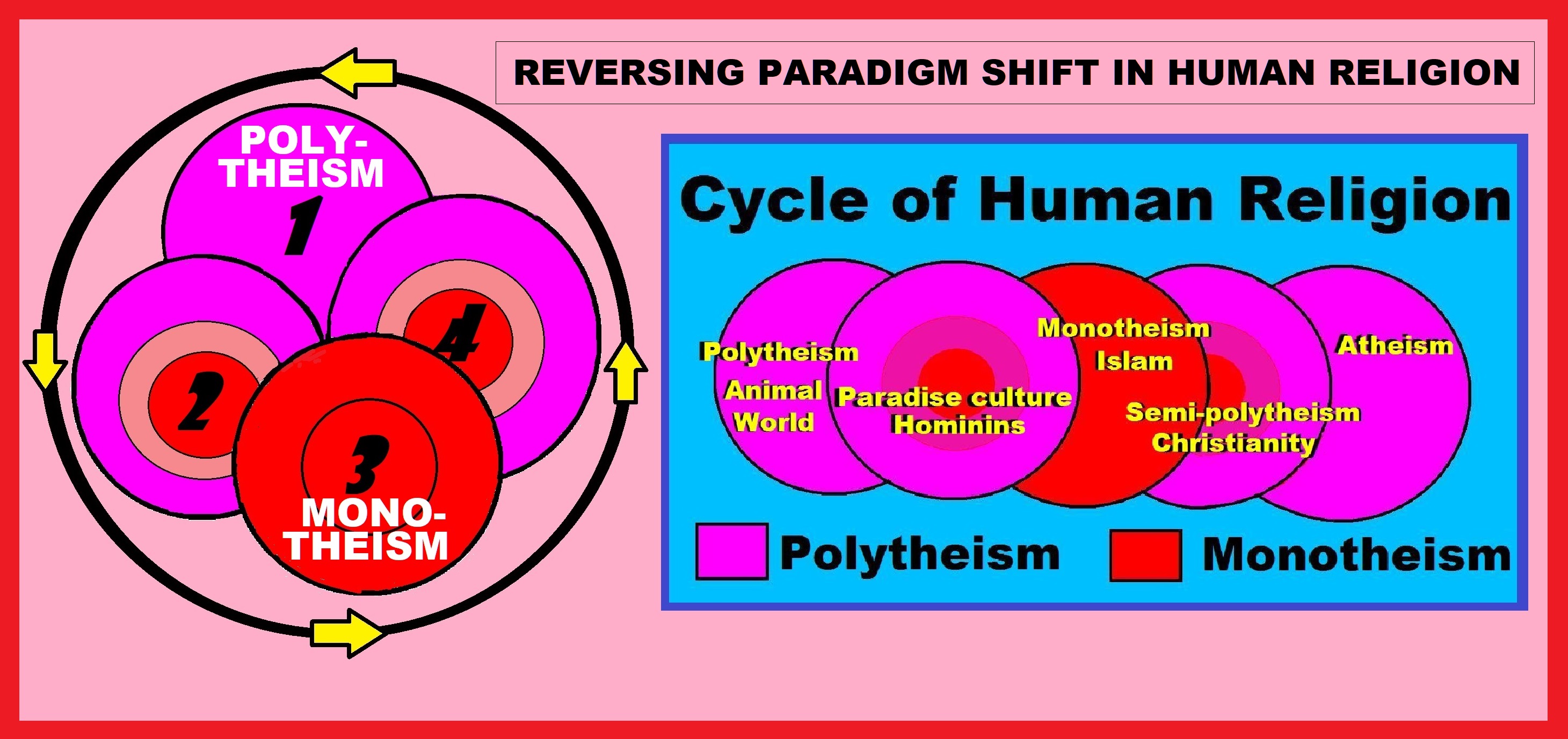 REVERSING PARADIGM SHIFT IN HUMAN RELIGION

POLY-THEISM
1
2
4
3
MONO-THEISM

Cycle of Human Religion

Polytheism
Animal World
Paradise culture
Hominins
Monotheism
Islam
Semi-polytheism
Christianity
Atheism

Polytheism Monotheism